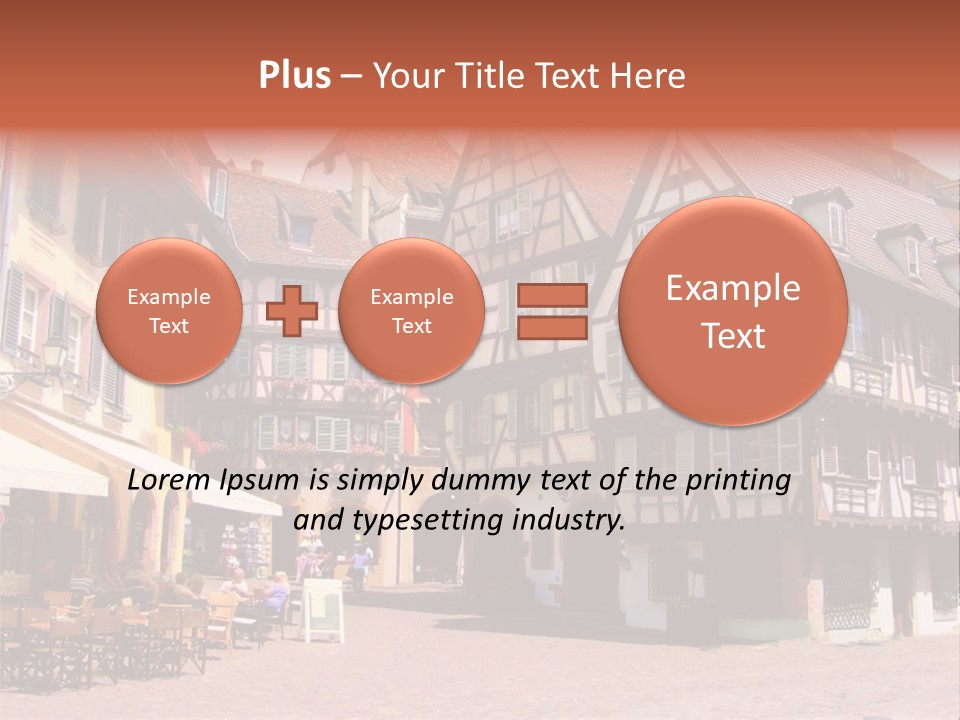 Plus – Your Title Text Here

Example Text

Example Text

Example Text

Lorem Ipsum is simply dummy text of the printing and typesetting industry.